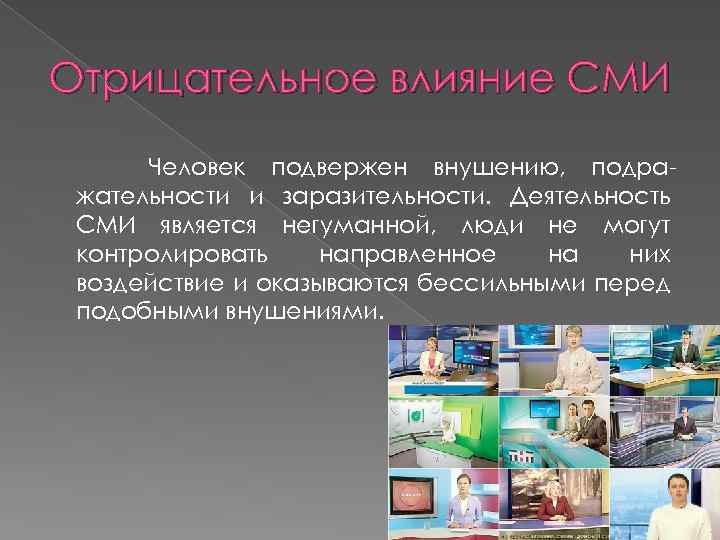 Отрицательное влияние СМИ

Человек подвержен внушению, подражательности и заразительности. Деятельность СМИ является негуманной, люди не могут контролировать направленное на них воздействие и оказываются бессильными перед подобными внушениями.

ТНТ